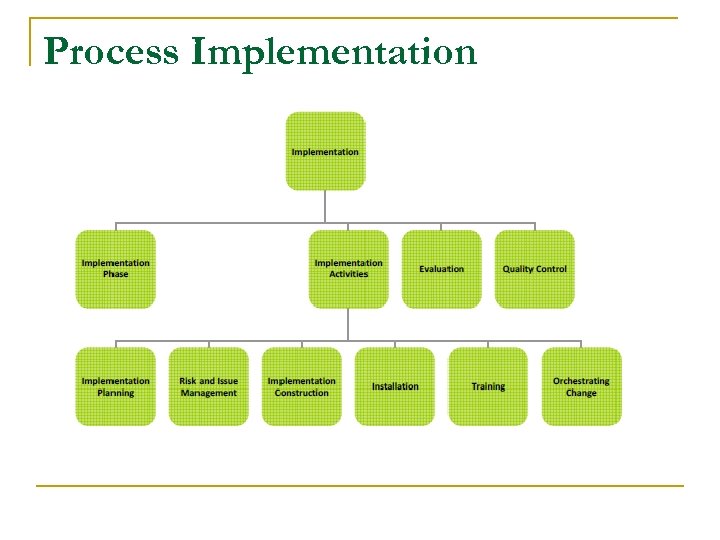 Process Implementation

Implementation

Implementation Phase

Implementation Activities

Evaluation

Quality Control

Implementation Planning

Risk and Issue Management

Implementation Construction

Installation

Training

Orchestrating Change